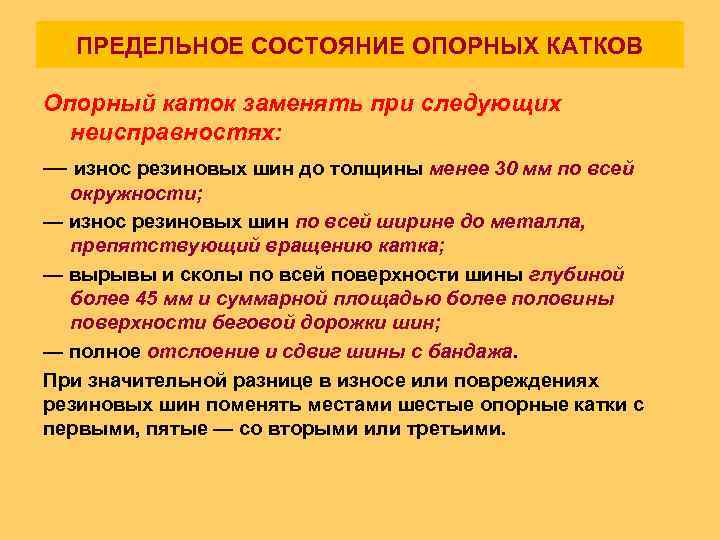 ПРЕДЕЛЬНОЕ СОСТОЯНИЕ ОПОРНЫХ КАТКОВ

Опорный каток заменять при следующих неисправностях:

— износ резиновых шин до толщины менее 30 мм по всей окружности;

— износ резиновых шин по всей ширине до металла, препятствующий вращению катка;

— вырывы и сколы по всей поверхности шины глубиной более 45 мм и суммарной площадью более половины поверхности беговой дорожки шин;

— полное отслоение и сдвиг шины с бандажа.

При значительной разнице в износе или повреждениях резиновых шин поменять местами шестые опорные катки с первыми, пятые — со вторыми или третьими.